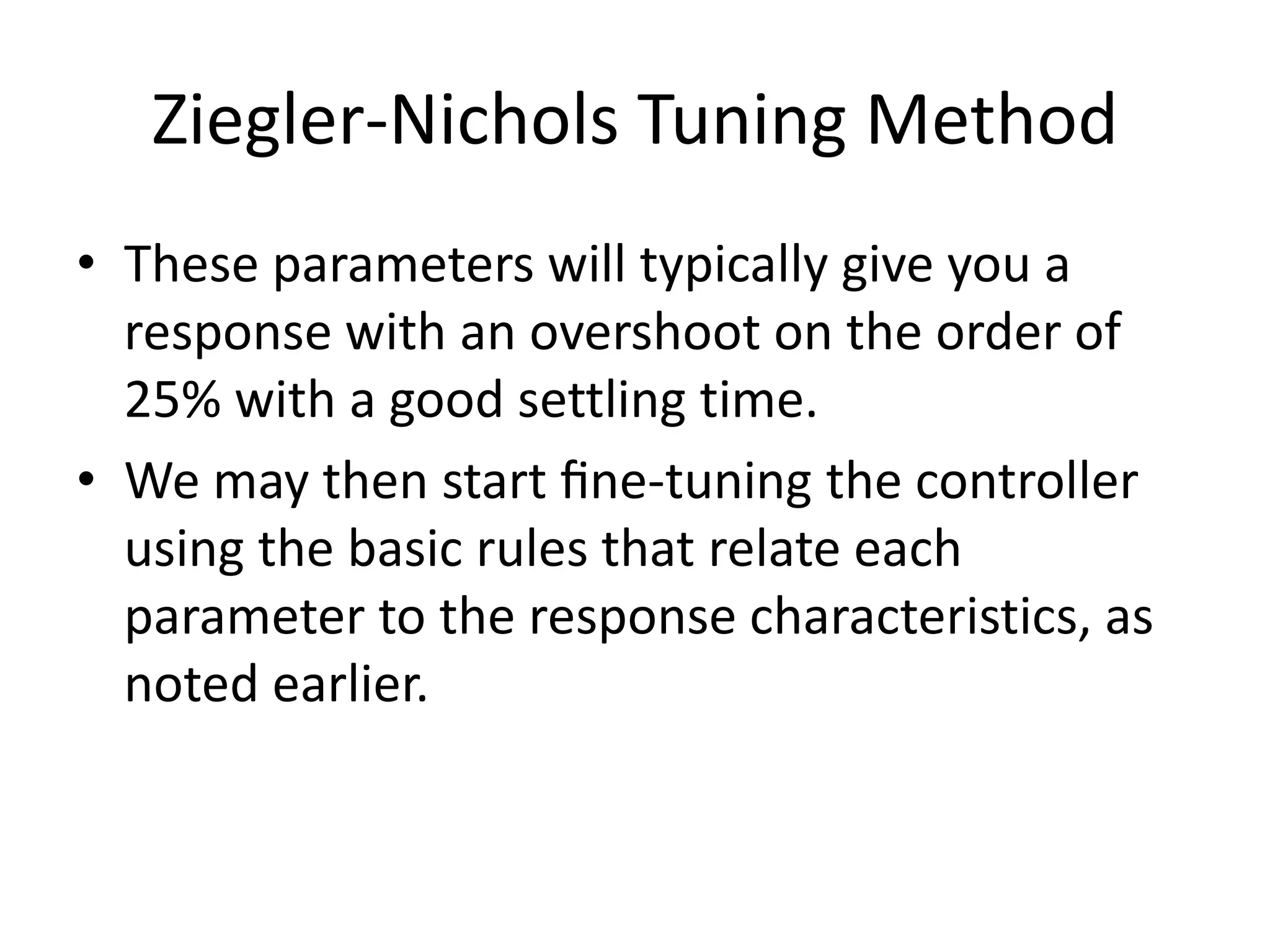 Ziegler-Nichols Tuning Method

• These parameters will typically give you a response with an overshoot on the order of 25% with a good settling time.

• We may then start fine-tuning the controller using the basic rules that relate each parameter to the response characteristics, as noted earlier.